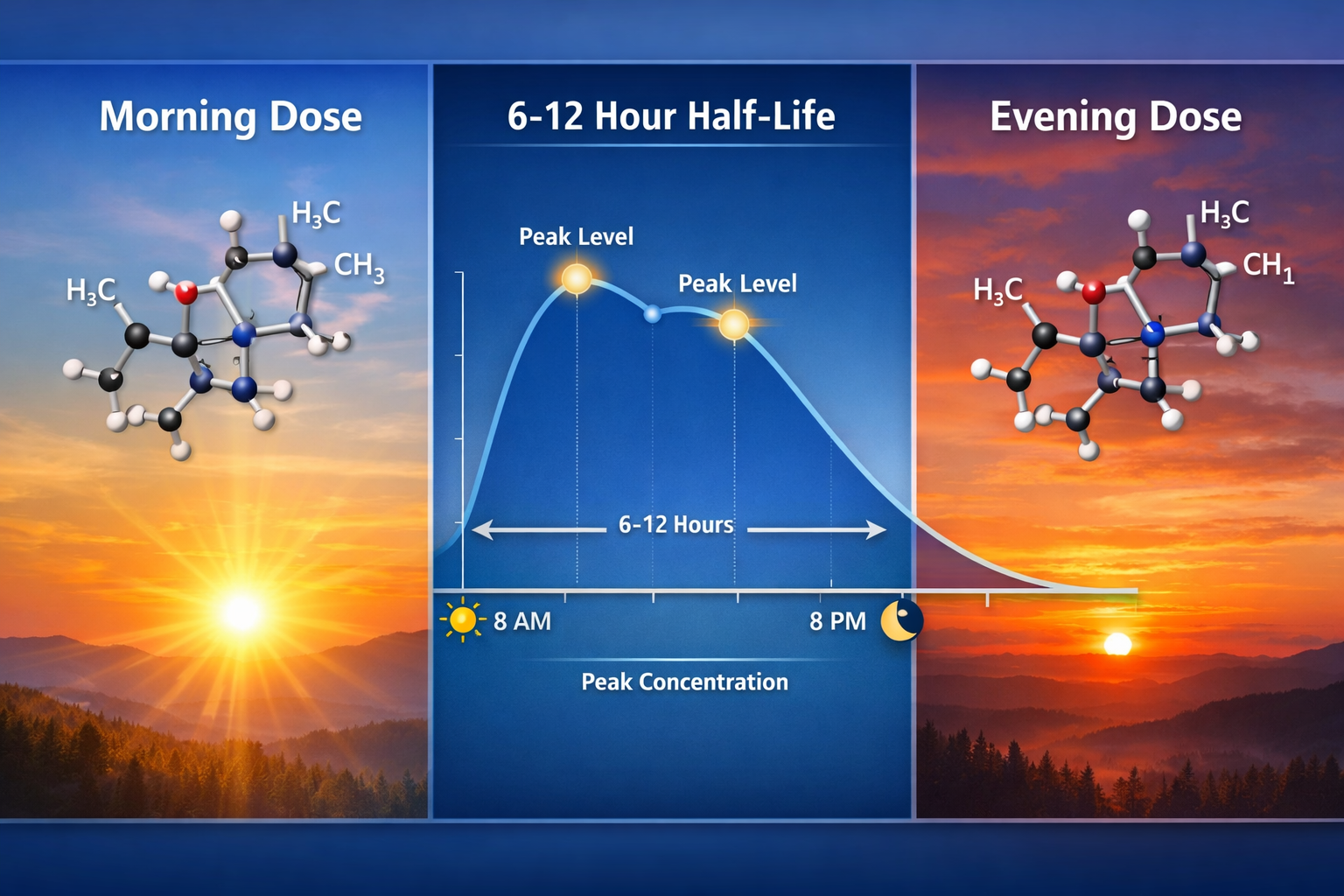 Morning Dose

$H_3C$

$CH_3$

$H_3C$

6-12 Hour Half-Life

Peak Level

Peak Level

6-12 Hours

8 AM

8 PM

Peak Concentration

Evening Dose

$H_3C$

$CH_1$

$H_3C$